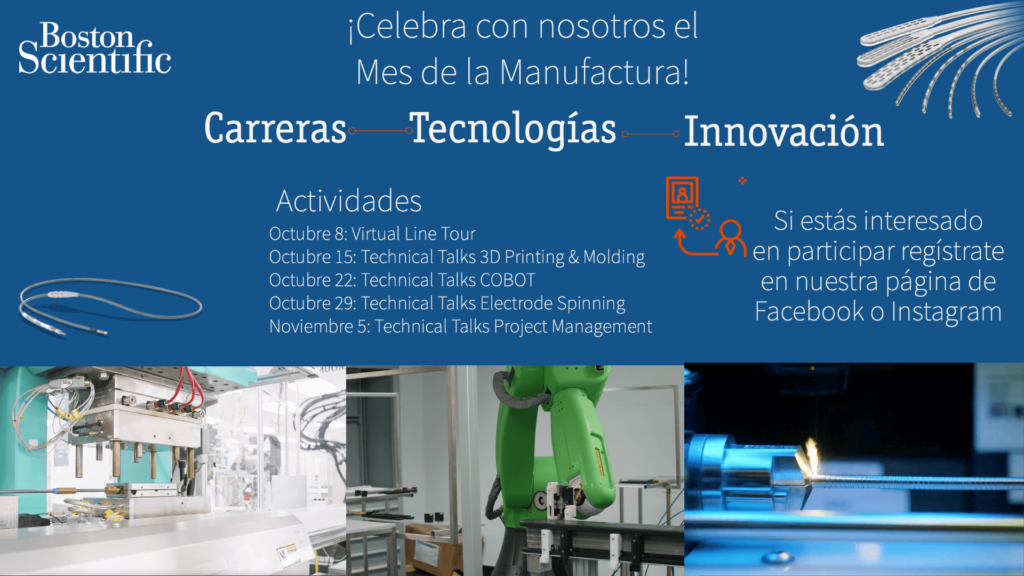 Boston Scientific

¡Celebra con nosotros el Mes de la Manufactura!

Carreras Tecnologías Innovación

Actividades
Octubre 8: Virtual Line Tour
Octubre 15: Technical Talks 3D Printing & Molding
Octubre 22: Technical Talks COBOT
Octubre 29: Technical Talks Electrode Spinning
Noviembre 5: Technical Talks Project Management

Si estás interesado en participar regístrate en nuestra página de Facebook o Instagram